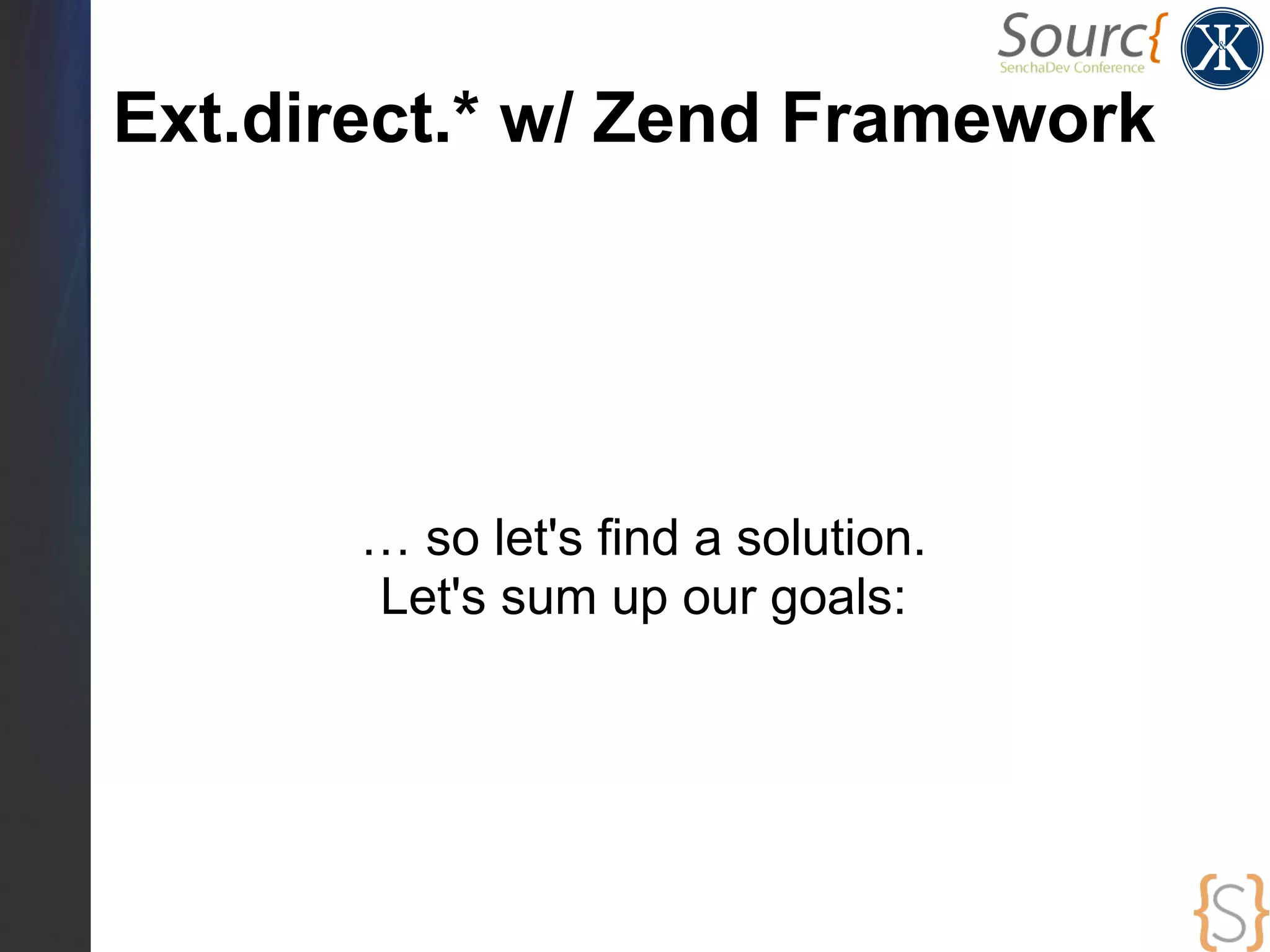 Sourc{
SenchaDev Conference

K&K

Ext.direct.* w/ Zend Framework

… so let's find a solution.
Let's sum up our goals:

{S}